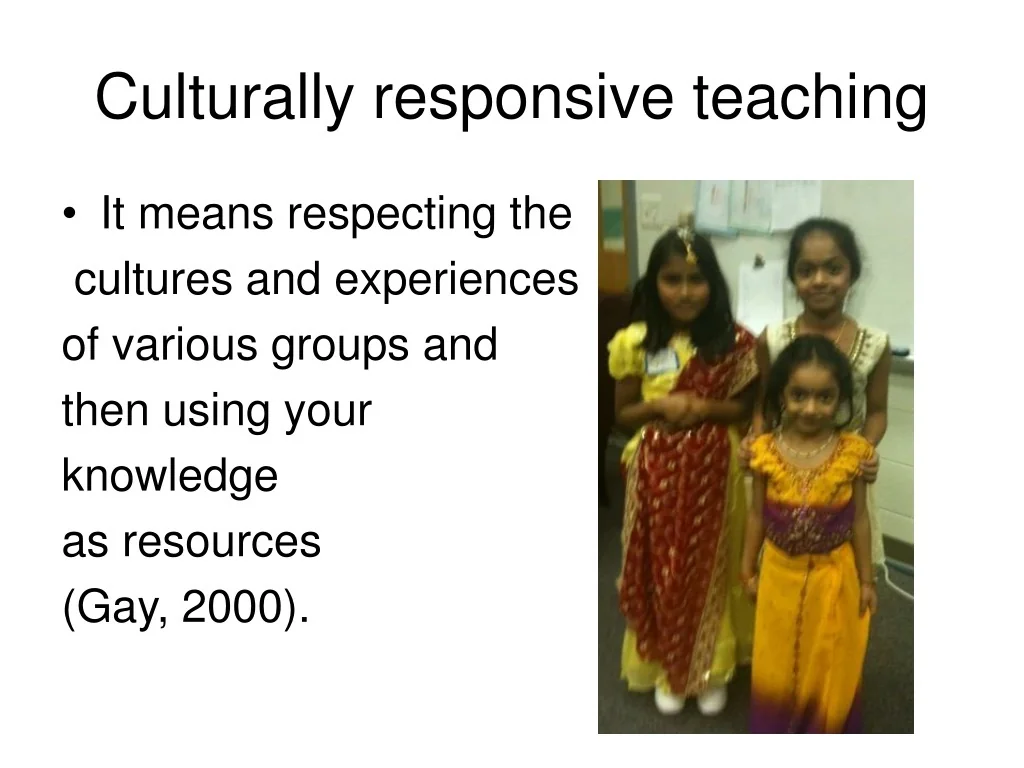 Culturally responsive teaching

• It means respecting the cultures and experiences of various groups and then using your knowledge as resources (Gay, 2000).